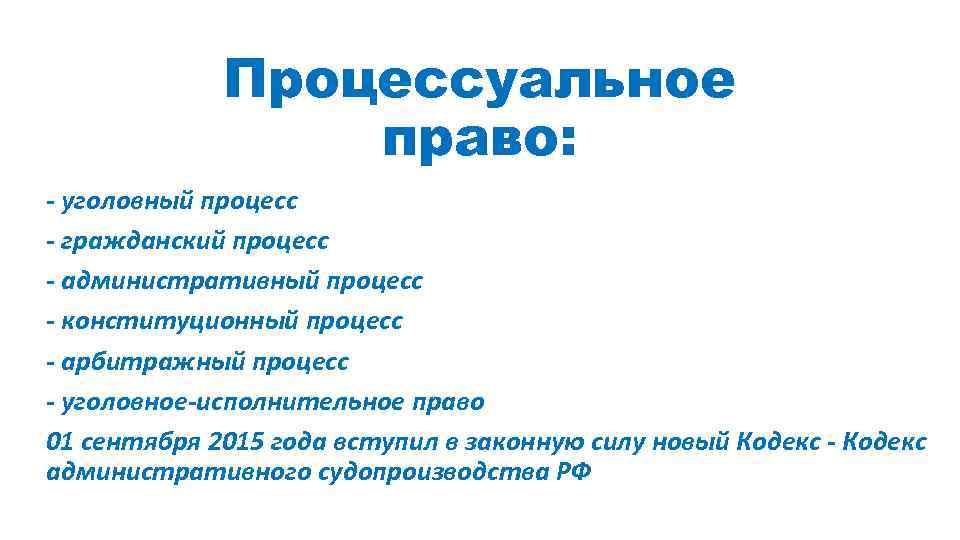 Процессуальное право:

- уголовный процесс
- гражданский процесс
- административный процесс
- конституционный процесс
- арбитражный процесс
- уголовное-исполнительное право
01 сентября 2015 года вступил в законную силу новый Кодекс - Кодекс административного судопроизводства РФ